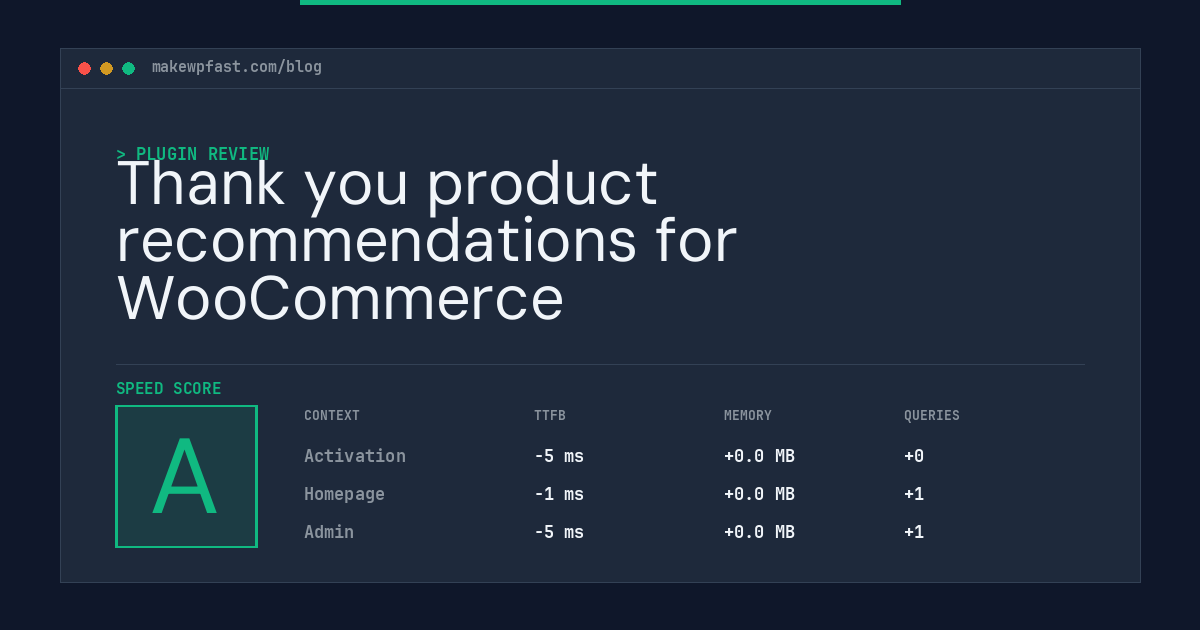 makewpfast.com/blog

> PLUGIN REVIEW

Thank you product recommendations for WooCommerce

SPEED SCORE

A

| CONTEXT | TTFB | MEMORY | QUERIES |
|---|---|---|---|
| Activation | -5 ms | +0.0 MB | +0 |
| Homepage | -1 ms | +0.0 MB | +1 |
| Admin | -5 ms | +0.0 MB | +1 |